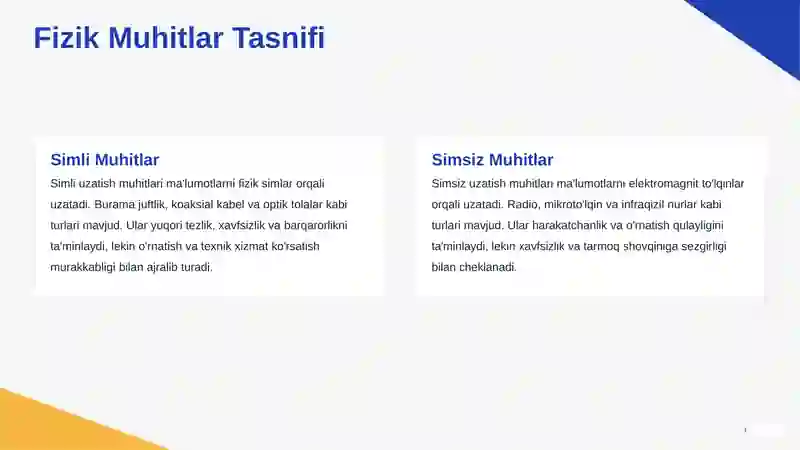 Fizik Muhitlar Tasnifi

Simli Muhitlar

Simli uzatish muhitlari ma'lumotlarni fizik simlar orqali uzatadi. Burama juftlik, koaksial kabel va optik tolalar kabi turlari mavjud. Ular yuqori tezlik, xavfsizlik va barqarorlikni ta'minlaydi, lekin o'rnatish va texnik xizmat ko'rsatish murakkabligi bilan ajralib turadi.

Simsiz Muhitlar

Simsiz uzatish muhitlari ma'lumotlarni elektromagnit to'lqinlar orqali uzatadi. Radio, mikroto'lqin va infraqizil nurlar kabi turlari mavjud. Ular harakatchanlik va o'rnatish qulayligini ta'minlaydi, lekin xavfsizlik va tarmoq shovqiniga sezgirligi bilan cheklanadi.